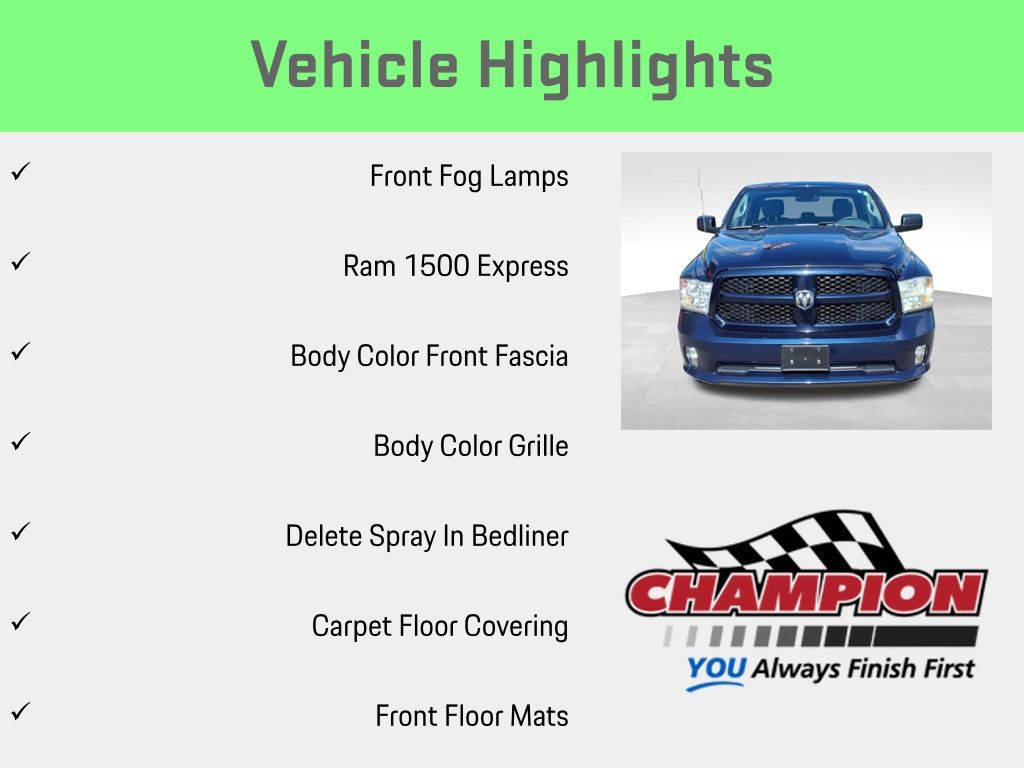 Vehicle Highlights

✓ Front Fog Lamps

✓ Ram 1500 Express

✓ Body Color Front Fascia

✓ Body Color Grille

✓ Delete Spray In Bedliner

✓ Carpet Floor Covering

✓ Front Floor Mats

CHAMPION
YOU Always Finish First